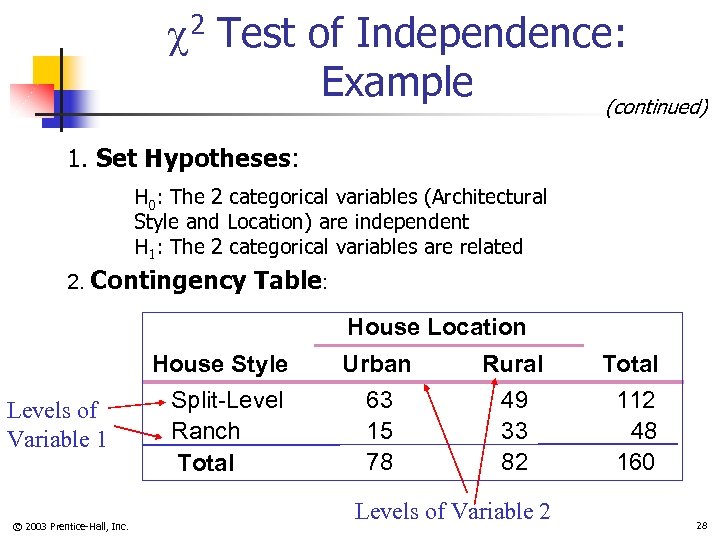 $\chi^2$ Test of Independence: Example

(continued)

1. **Set Hypotheses**:

$H_0$: The 2 categorical variables (Architectural Style and Location) are independent
$H_1$: The 2 categorical variables are related

2. **Contingency Table**:

| | House Location | | |
|---|---|---|---|
| House Style | Urban | Rural | Total |
| Split-Level | 63 | 49 | 112 |
| Ranch | 15 | 33 | 48 |
| Total | 78 | 82 | 160 |

Levels of Variable 1

Levels of Variable 2

© 2003 Prentice-Hall, Inc.

28